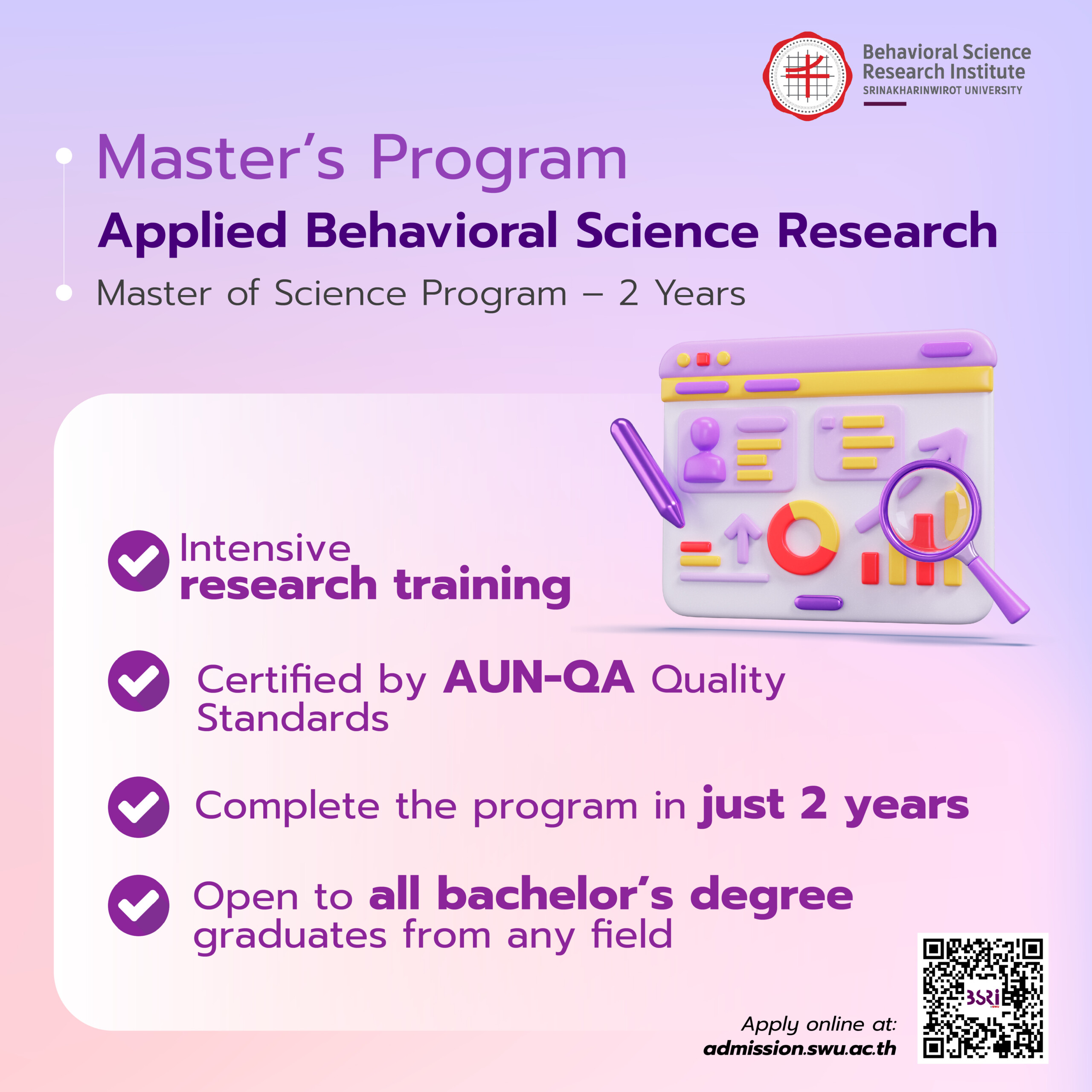 Behavioral Science Research Institute
SRINAKHARINWIROT UNIVERSITY

Master's Program

Applied Behavioral Science Research

Master of Science Program – 2 Years

Intensive research training

Certified by AUN-QA Quality Standards

Complete the program in just 2 years

Open to all bachelor's degree graduates from any field

Apply online at:
admission.swu.ac.th

BSRI